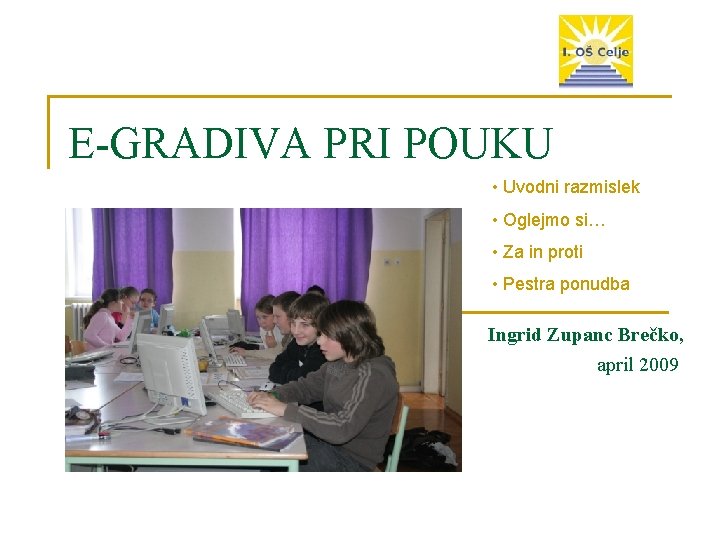 I. OŠ Celje

E-GRADIVA PRI POUKU

• Uvodni razmislek
• Oglejmo si…
• Za in proti
• Pestra ponudba

Ingrid Zupanc Brečko,
april 2009